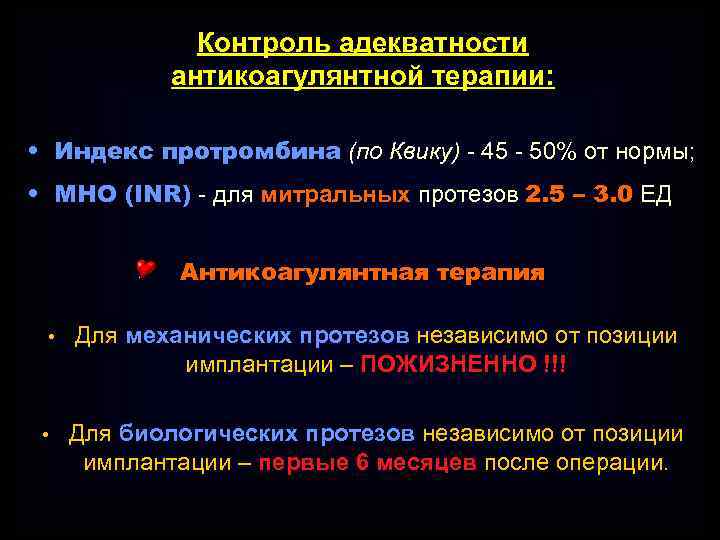 Контроль адекватности антикоагулянтной терапии:

• Индекс протромбина (по Квику) - 45 - 50% от нормы;
• МНО (INR) - для митральных протезов 2.5 – 3.0 ЕД

Антикоагулянтная терапия

• Для механических протезов независимо от позиции имплантации – ПОЖИЗНЕННО !!!

• Для биологических протезов независимо от позиции имплантации – первые 6 месяцев после операции.